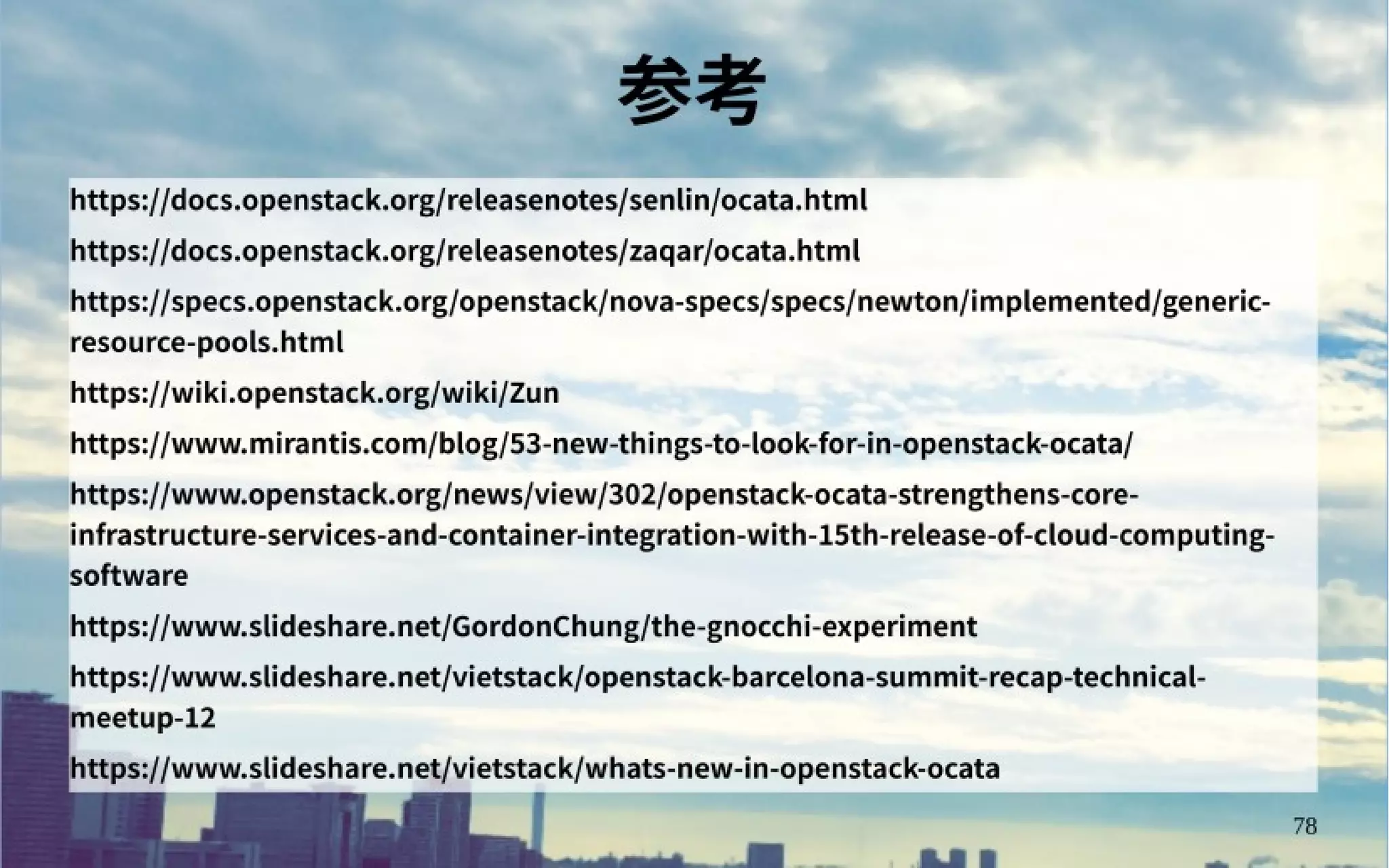 参考

https://docs.openstack.org/releasenotes/senlin/ocata.html

https://docs.openstack.org/releasenotes/zaqar/ocata.html

https://specs.openstack.org/openstack/nova-specs/specs/newton/implemented/generic-resource-pools.html

https://wiki.openstack.org/wiki/Zun

https://www.mirantis.com/blog/53-new-things-to-look-for-in-openstack-ocata/

https://www.openstack.org/news/view/302/openstack-ocata-strengthens-core-infrastructure-services-and-container-integration-with-15th-release-of-cloud-computing-software

https://www.slideshare.net/GordonChung/the-gnocchi-experiment

https://www.slideshare.net/vietstack/openstack-barcelona-summit-recap-technical-meetup-12

https://www.slideshare.net/vietstack/whats-new-in-openstack-ocata

78